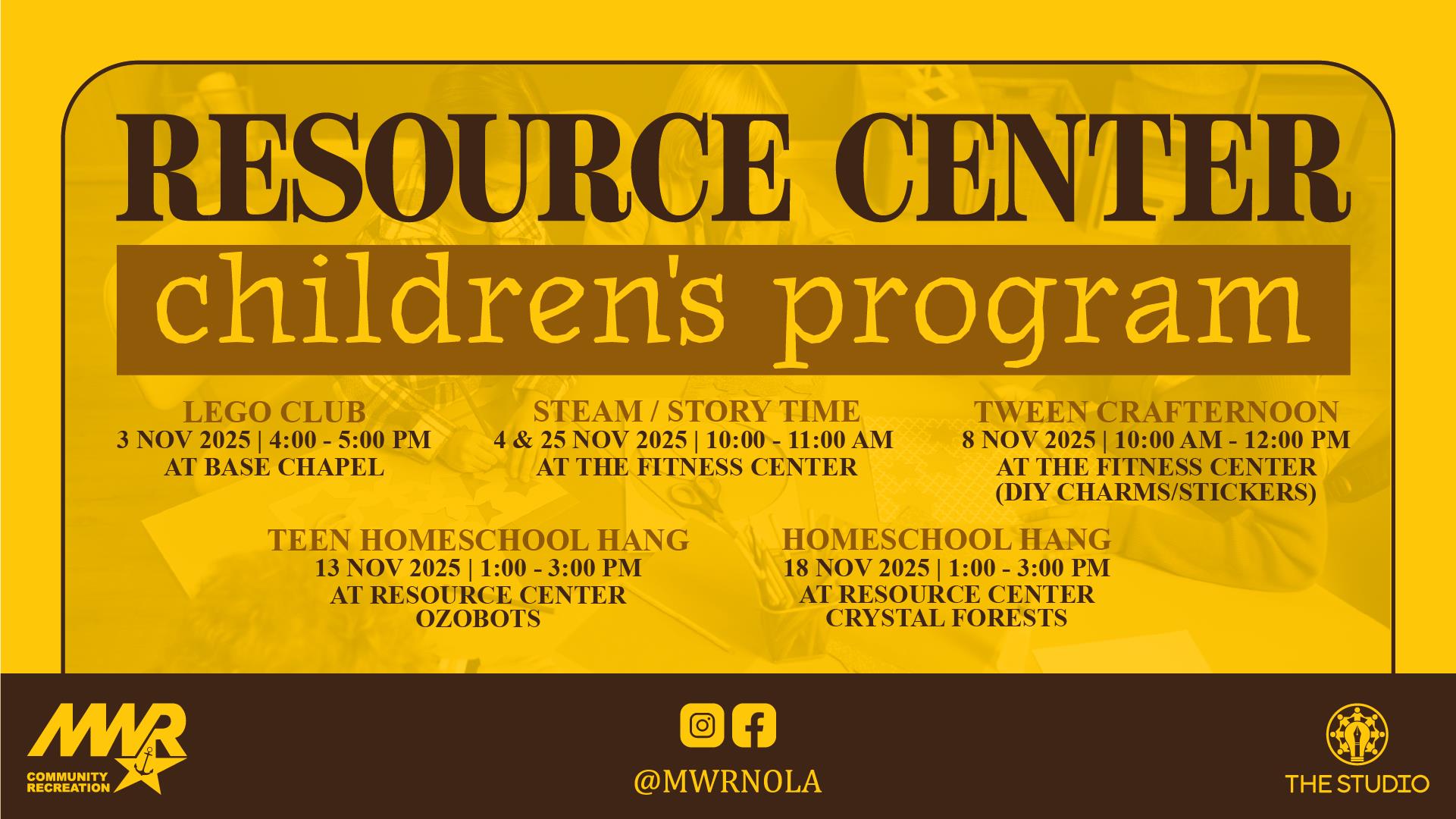 RESOURCE CENTER
children's program

LEGO CLUB
3 NOV 2025 | 4:00 - 5:00 PM
AT BASE CHAPEL

STEAM / STORY TIME
4 & 25 NOV 2025 | 10:00 - 11:00 AM
AT THE FITNESS CENTER

TWEEN CRAFTERNOON
8 NOV 2025 | 10:00 AM - 12:00 PM
AT THE FITNESS CENTER
(DIY CHARMS/STICKERS)

TEEN HOMESCHOOL HANG
13 NOV 2025 | 1:00 - 3:00 PM
AT RESOURCE CENTER
OZOBOTS

HOMESCHOOL HANG
18 NOV 2025 | 1:00 - 3:00 PM
AT RESOURCE CENTER
CRYSTAL FORESTS

MWR
COMMUNITY RECREATION

@MWRNOLA

THE STUDIO